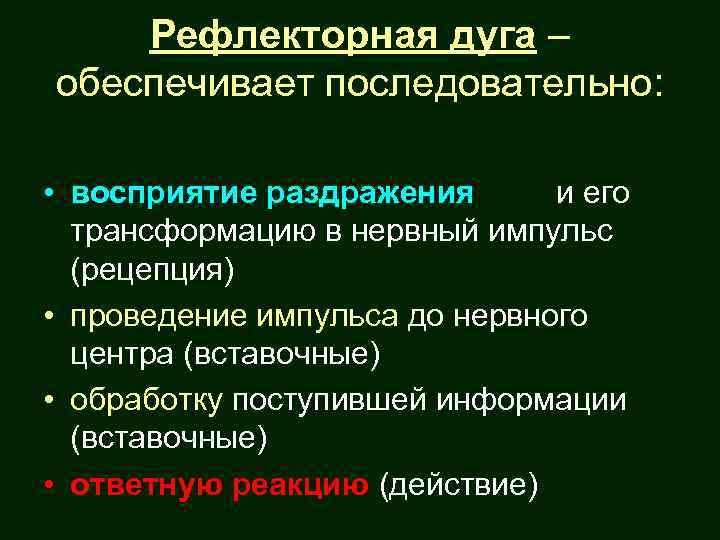 Рефлекторная дуга – обеспечивает последовательно:

• восприятие раздражения и его трансформацию в нервный импульс (рецепция)
• проведение импульса до нервного центра (вставочные)
• обработку поступившей информации (вставочные)
• ответную реакцию (действие)